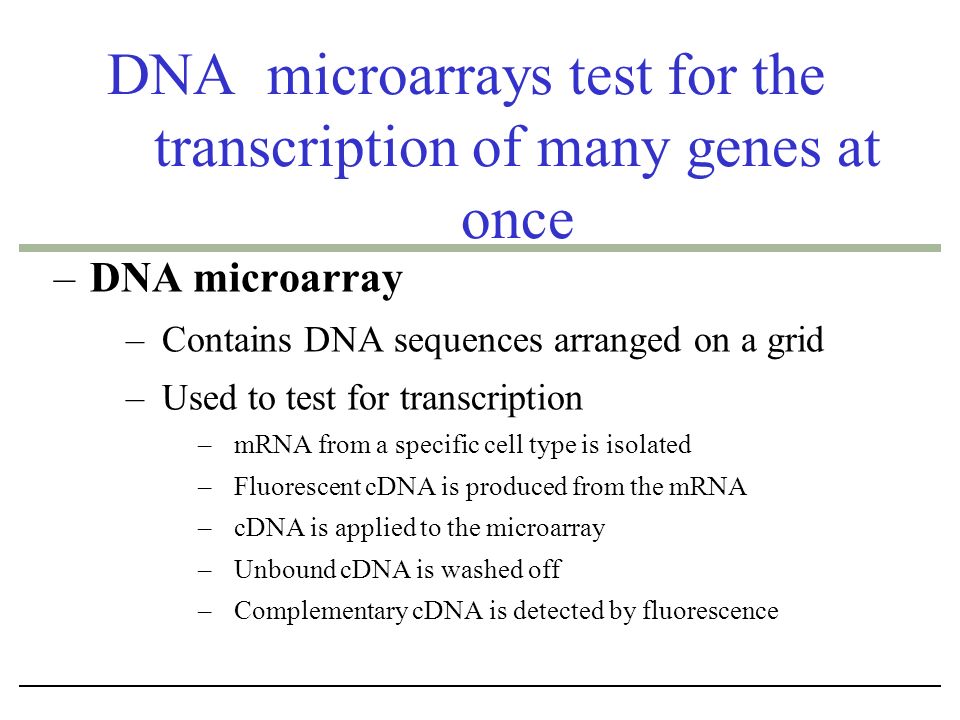 DNA microarrays test for the transcription of many genes at once

– DNA microarray

– Contains DNA sequences arranged on a grid

– Used to test for transcription

– mRNA from a specific cell type is isolated

– Fluorescent cDNA is produced from the mRNA

– cDNA is applied to the microarray

– Unbound cDNA is washed off

– Complementary cDNA is detected by fluorescence